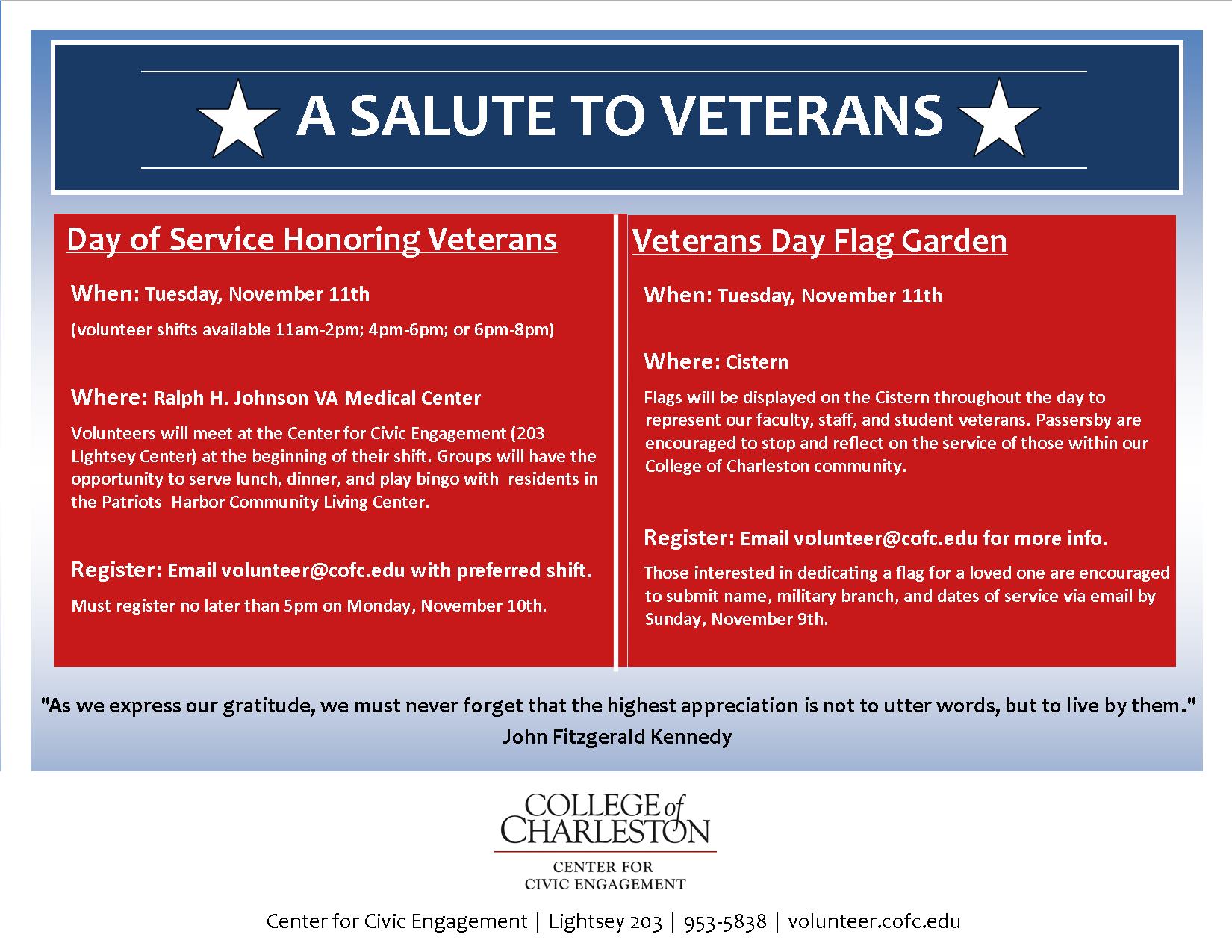 A SALUTE TO VETERANS

Day of Service Honoring Veterans

When: Tuesday, November 11th

(volunteer shifts available 11am-2pm; 4pm-6pm; or 6pm-8pm)

Where: Ralph H. Johnson VA Medical Center

Volunteers will meet at the Center for Civic Engagement (203 LIghtsey Center) at the beginning of their shift. Groups will have the opportunity to serve lunch, dinner, and play bingo with residents in the Patriots Harbor Community Living Center.

Register: Email volunteer@cofc.edu with preferred shift.

Must register no later than 5pm on Monday, November 10th.

Veterans Day Flag Garden

When: Tuesday, November 11th

Where: Cistern

Flags will be displayed on the Cistern throughout the day to represent our faculty, staff, and student veterans. Passersby are encouraged to stop and reflect on the service of those within our College of Charleston community.

Register: Email volunteer@cofc.edu for more info.

Those interested in dedicating a flag for a loved one are encouraged to submit name, military branch, and dates of service via email by Sunday, November 9th.

"As we express our gratitude, we must never forget that the highest appreciation is not to utter words, but to live by them."
John Fitzgerald Kennedy

COLLEGE of CHARLESTON
CENTER FOR CIVIC ENGAGEMENT

Center for Civic Engagement | Lightsey 203 | 953-5838 | volunteer.cofc.edu